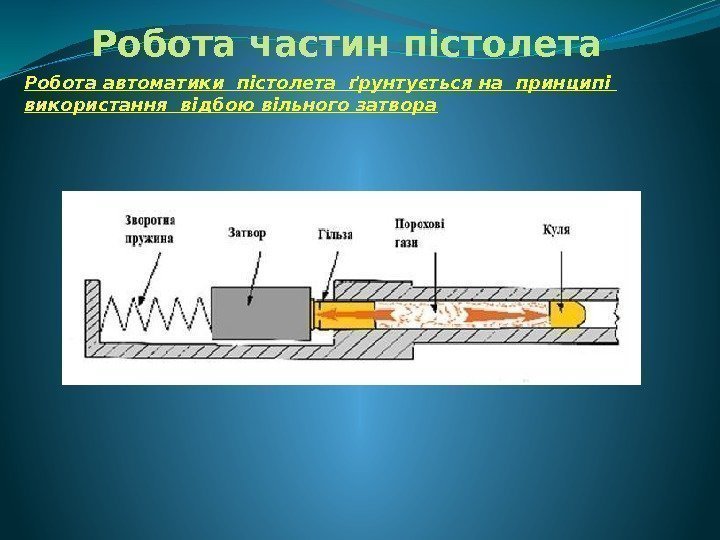 Робота частин пістолета

Робота автоматики пістолета ґрунтується на принципі використання відбою вільного затвора

Зворотна пружина

Затвор

Гільза

Порохові гази

Куля